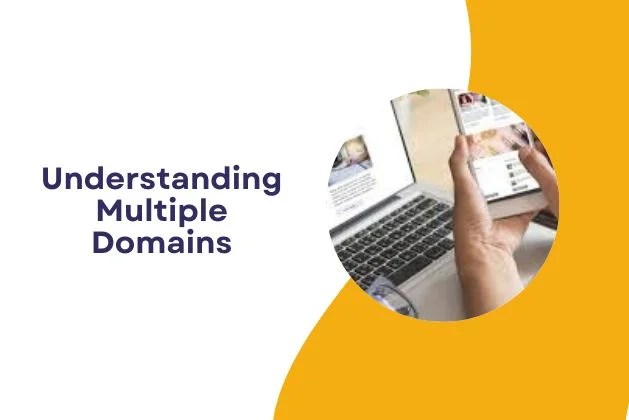 Understanding Multiple Domains